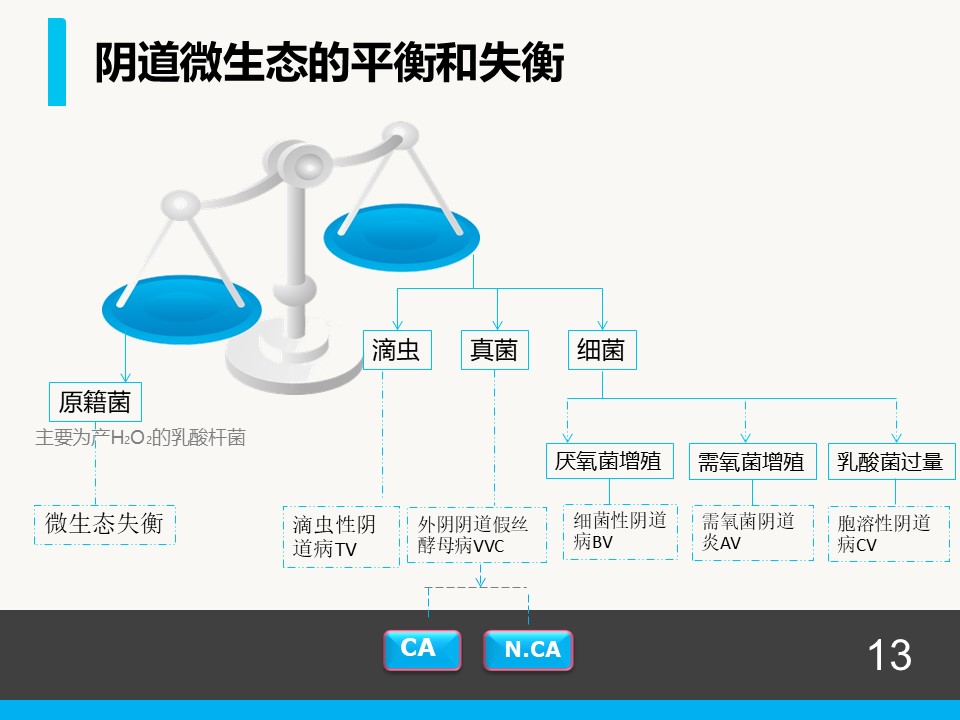 阴道微生态的平衡和失衡

原籍菌
主要为产$H_2O_2$的乳酸杆菌

微生态失衡

滴虫

真菌

细菌

厌氧菌增殖

需氧菌增殖

乳酸菌过量

滴虫性阴道病TV

外阴阴道假丝酵母病VVC

细菌性阴道病BV

需氧菌阴道炎AV

胞溶性阴道病CV

CA

N.CA

13